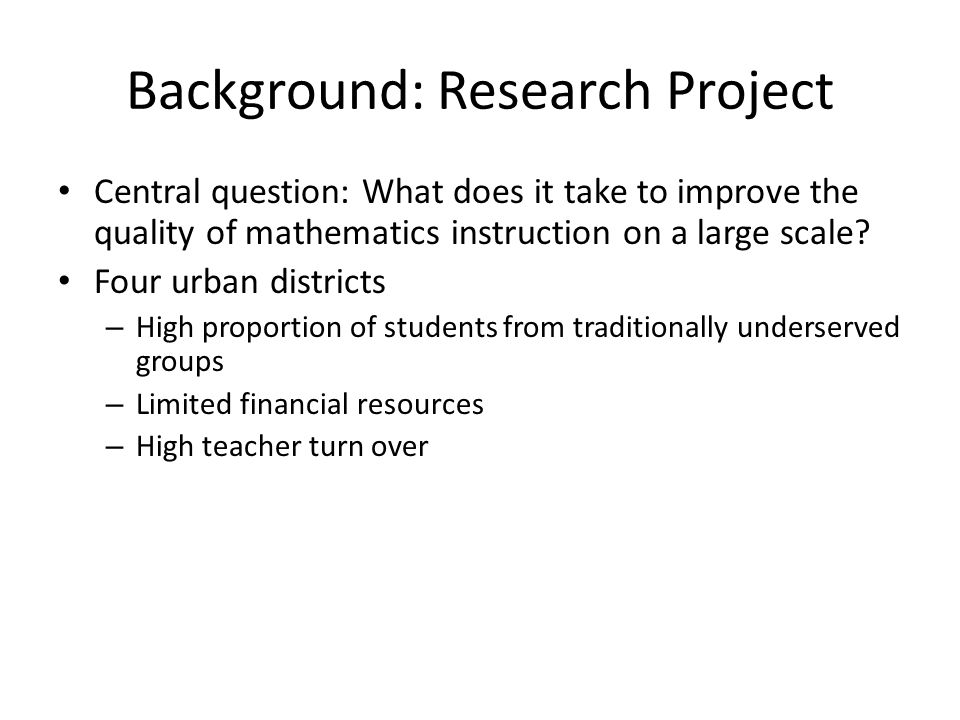 Background: Research Project

• Central question: What does it take to improve the quality of mathematics instruction on a large scale?
• Four urban districts
– High proportion of students from traditionally underserved groups
– Limited financial resources
– High teacher turn over